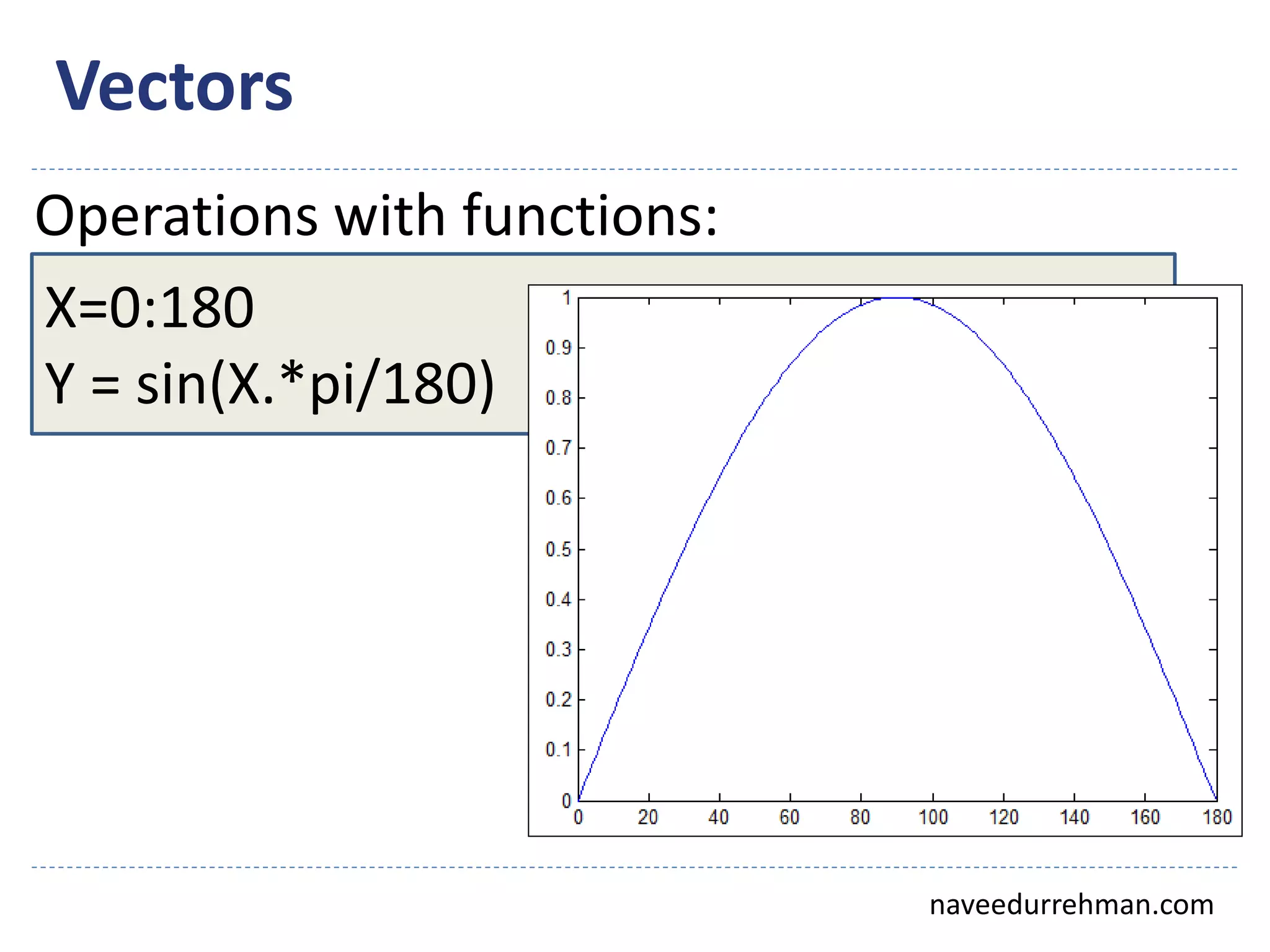 Vectors

Operations with functions:

X=0:180
Y = sin(X.*pi/180)

1
0.9
0.8
0.7
0.6
0.5
0.4
0.3
0.2
0.1
0
0 20 40 60 80 100 120 140 160 180

naveedurrehman.com